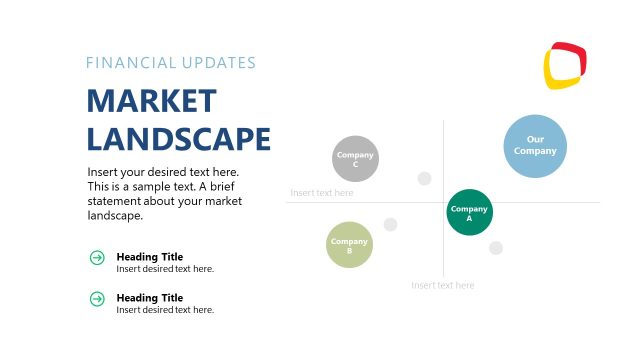 FINANCIAL UPDATES

MARKET LANDSCAPE

Insert your desired text here. This is a sample text. A brief statement about your market landscape.

Heading Title
Insert desired text here.

Heading Title
Insert desired text here.

Company C

Our Company

Insert text here

Company A

Company B

Insert text here